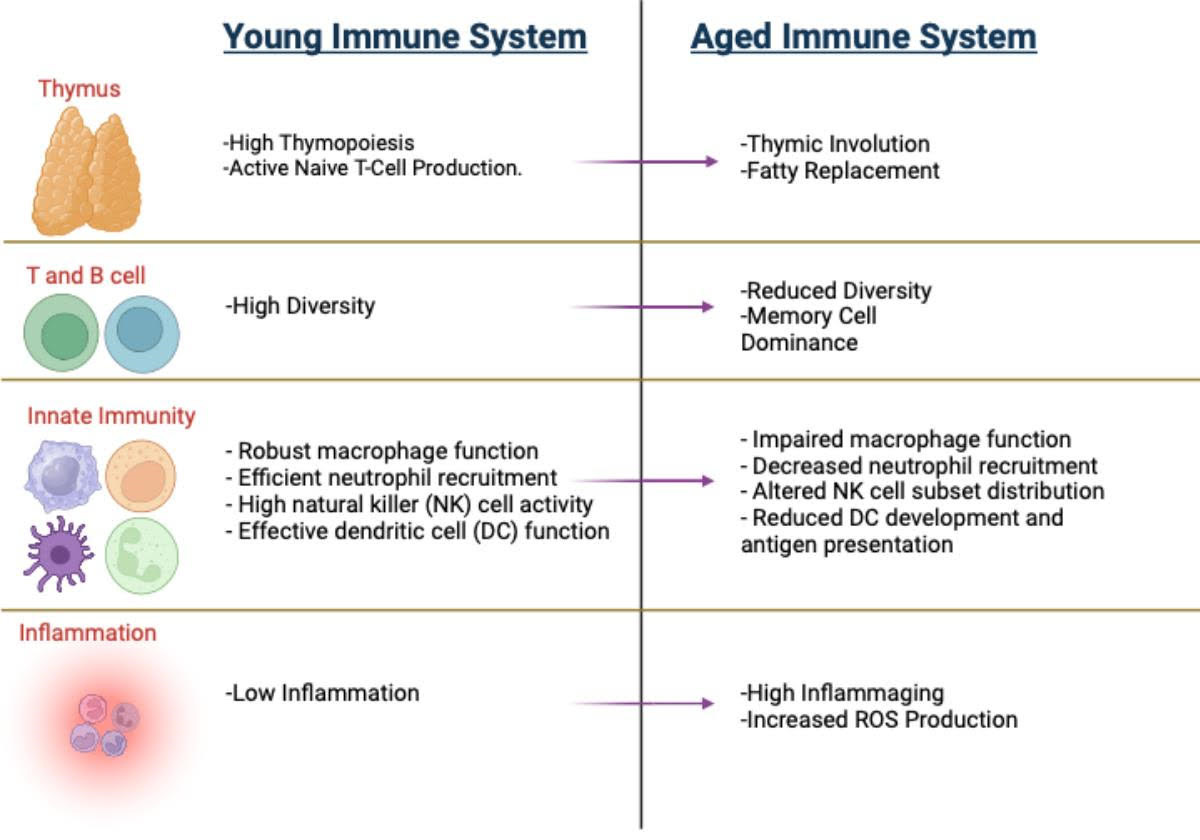 Young Immune System

Aged Immune System

Thymus

-High Thymopoiesis
-Active Naive T-Cell Production.

-Thymic Involution
-Fatty Replacement

T and B cell

-High Diversity

-Reduced Diversity
-Memory Cell Dominance

Innate Immunity

- Robust macrophage function
- Efficient neutrophil recruitment
- High natural killer (NK) cell activity
- Effective dendritic cell (DC) function

- Impaired macrophage function
- Decreased neutrophil recruitment
- Altered NK cell subset distribution
- Reduced DC development and antigen presentation

Inflammation

-Low Inflammation

-High Inflammaging
-Increased ROS Production